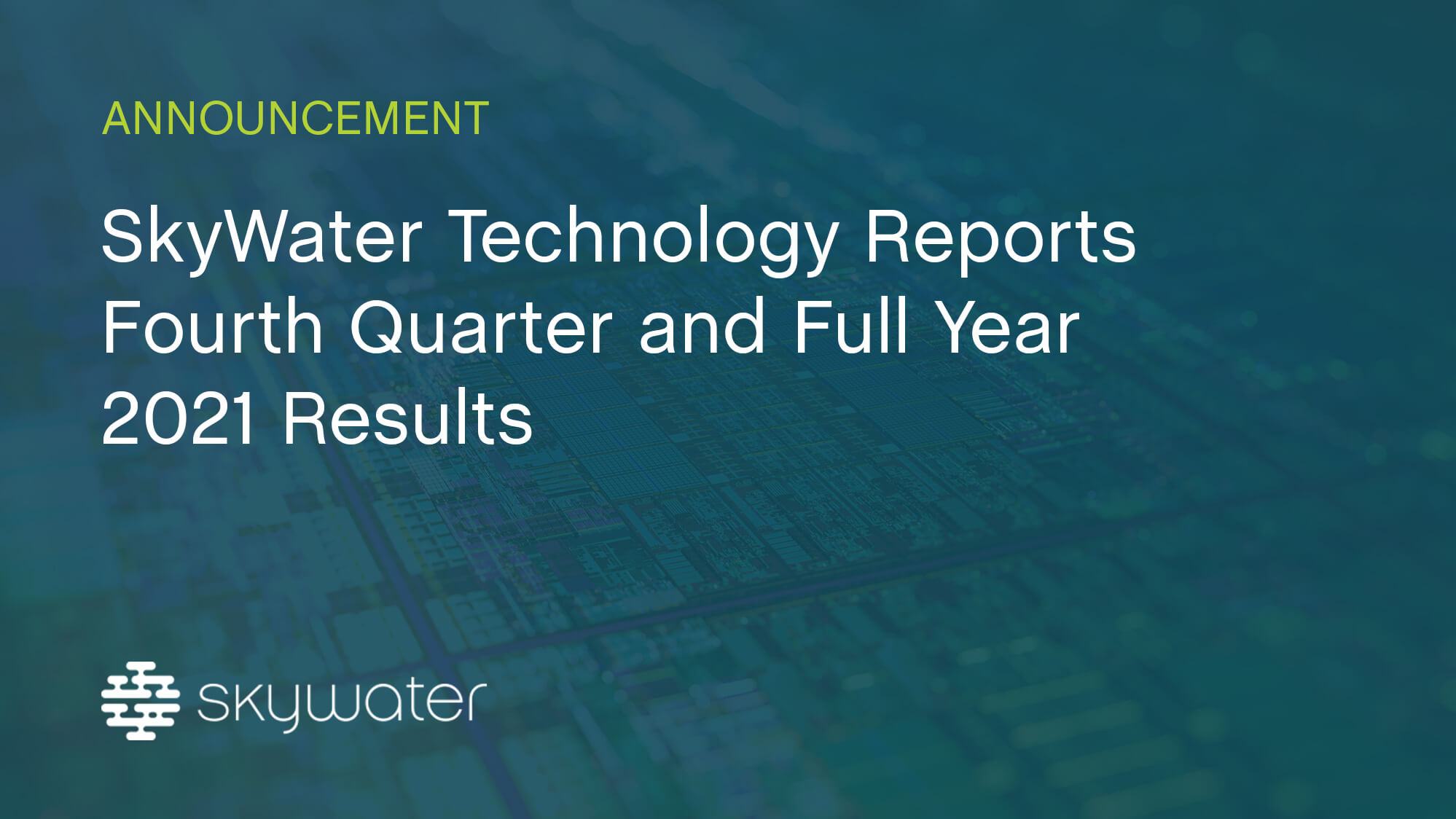 ANNOUNCEMENT

SkyWater Technology Reports Fourth Quarter and Full Year 2021 Results

skywater